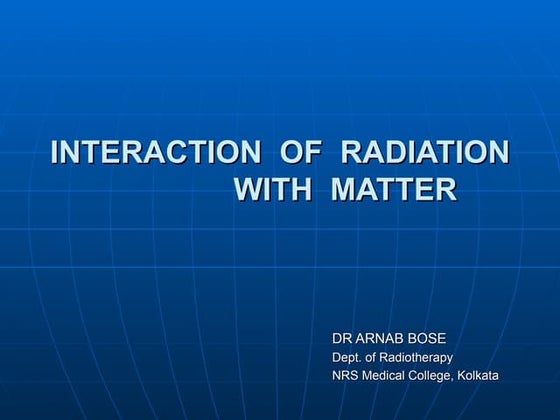 INTERACTION OF RADIATION WITH MATTER

DR ARNAB BOSE
Dept. of Radiotherapy
NRS Medical College, Kolkata